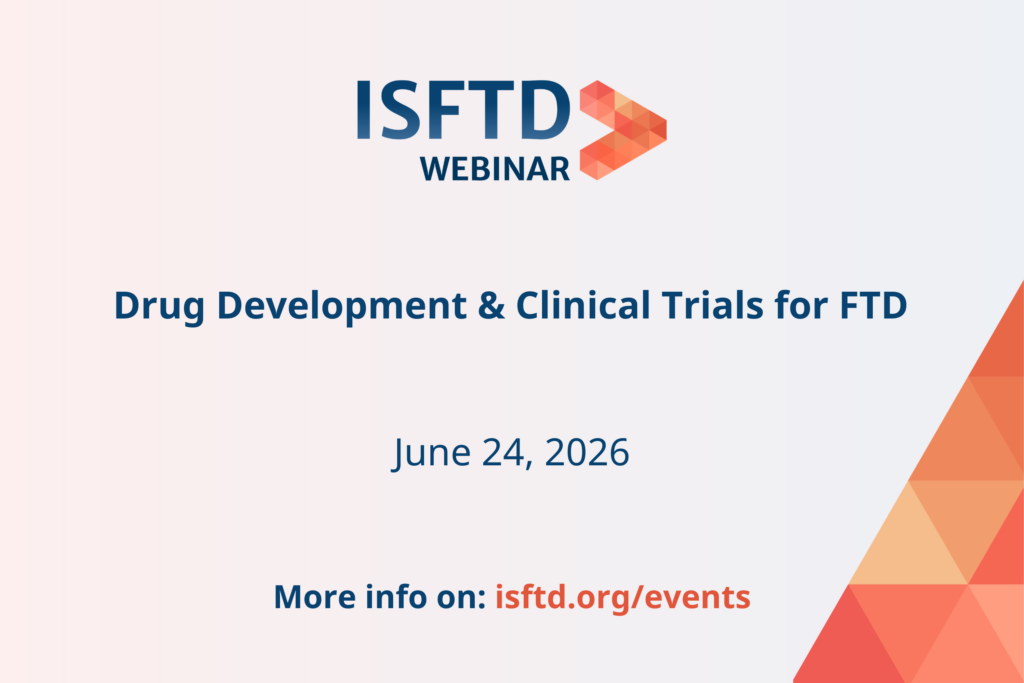 ISFTD
WEBINAR

Drug Development & Clinical Trials for FTD

June 24, 2026

More info on: isftd.org/events